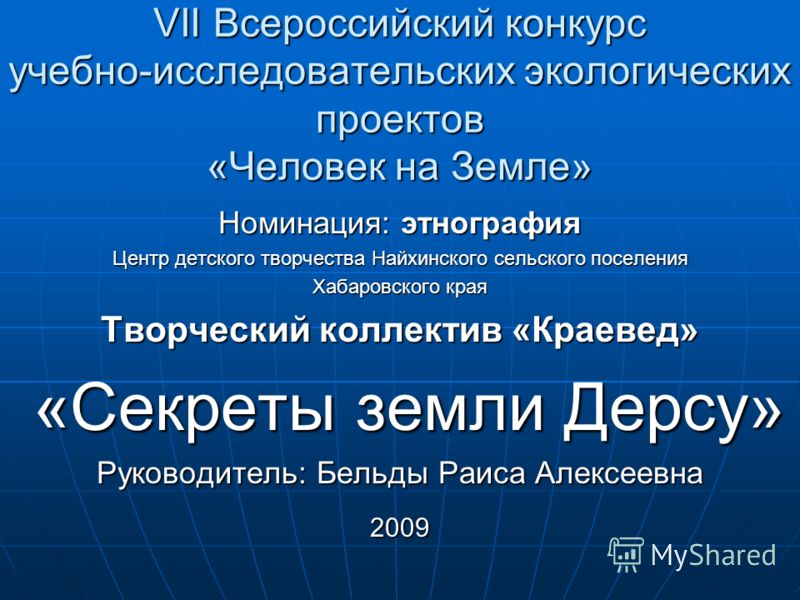 VII Всероссийский конкурс учебно-исследовательских экологических проектов «Человек на Земле»

Номинация: этнография

Центр детского творчества Найхинского сельского поселения Хабаровского края

Творческий коллектив «Краевед»

«Секреты земли Дерсу»

Руководитель: Бельды Раиса Алексеевна

2009

MyShared